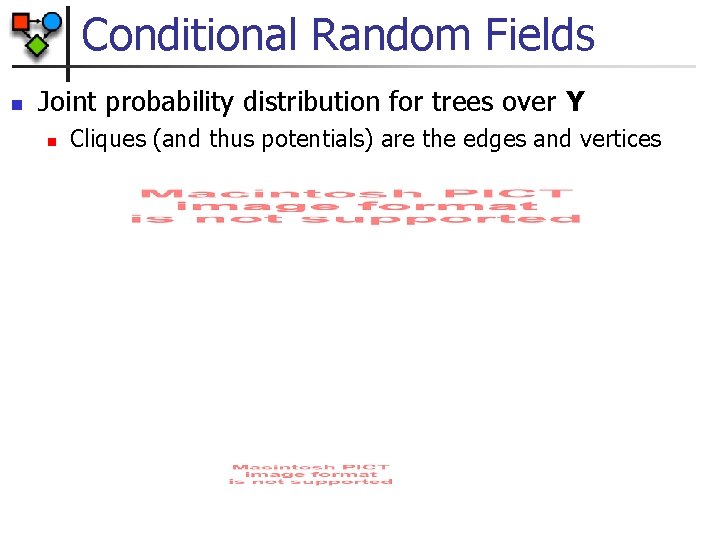 Conditional Random Fields

Joint probability distribution for trees over **Y**

Cliques (and thus potentials) are the edges and vertices

Macintosh PICT image format is not supported

Macintosh PICT image format is not supported